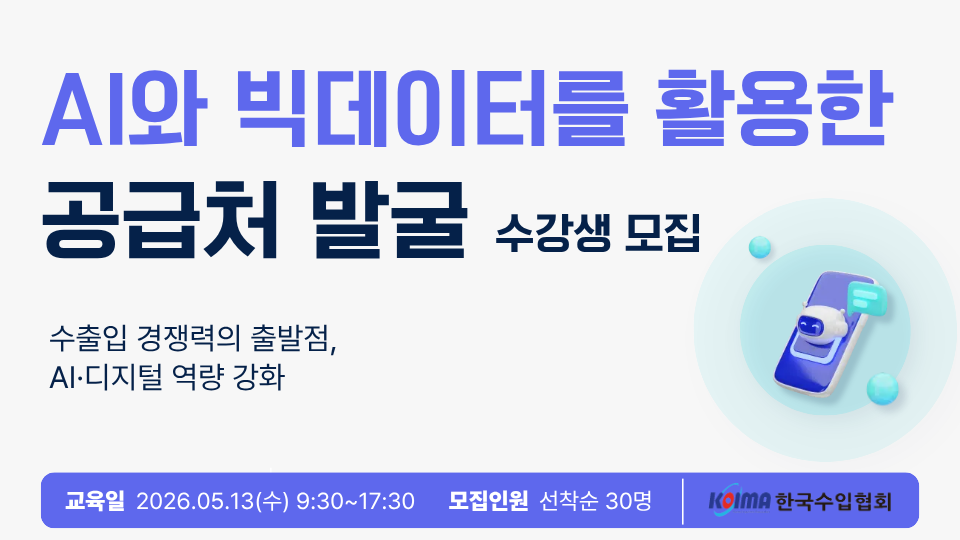 AI와 빅데이터를 활용한
공급처 발굴 수강생 모집

수출입 경쟁력의 출발점,
AI·디지털 역량 강화

교육일 2026.05.13(수) 9:30~17:30 모집인원 선착순 30명

KOIMA 한국수입협회